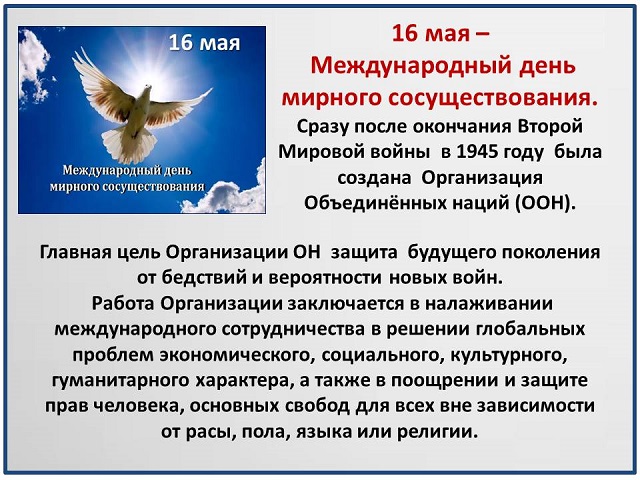 16 мая

Международный день мирного сосуществования

16 мая – Международный день мирного сосуществования.

Сразу после окончания Второй Мировой войны в 1945 году была создана Организация Объединённых наций (ООН).

Главная цель Организации ОН защита будущего поколения от бедствий и вероятности новых войн.
Работа Организации заключается в налаживании международного сотрудничества в решении глобальных проблем экономического, социального, культурного, гуманитарного характера, а также в поощрении и защите прав человека, основных свобод для всех вне зависимости от расы, пола, языка или религии.